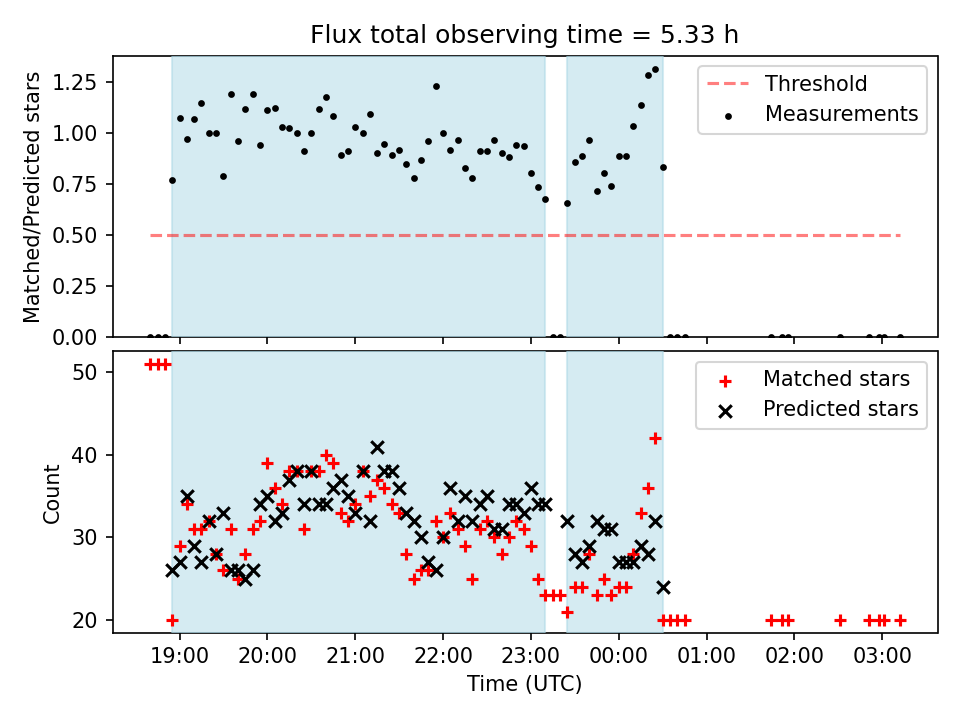 Flux total observing time = 5.33 h

Matched/Predicted stars

1.25
1.00
0.75
0.50
0.25
0.00

Threshold
Measurements

Count

50
40
30
20

Matched stars
Predicted stars

19:00 20:00 21:00 22:00 23:00 00:00 01:00 02:00 03:00

Time (UTC)